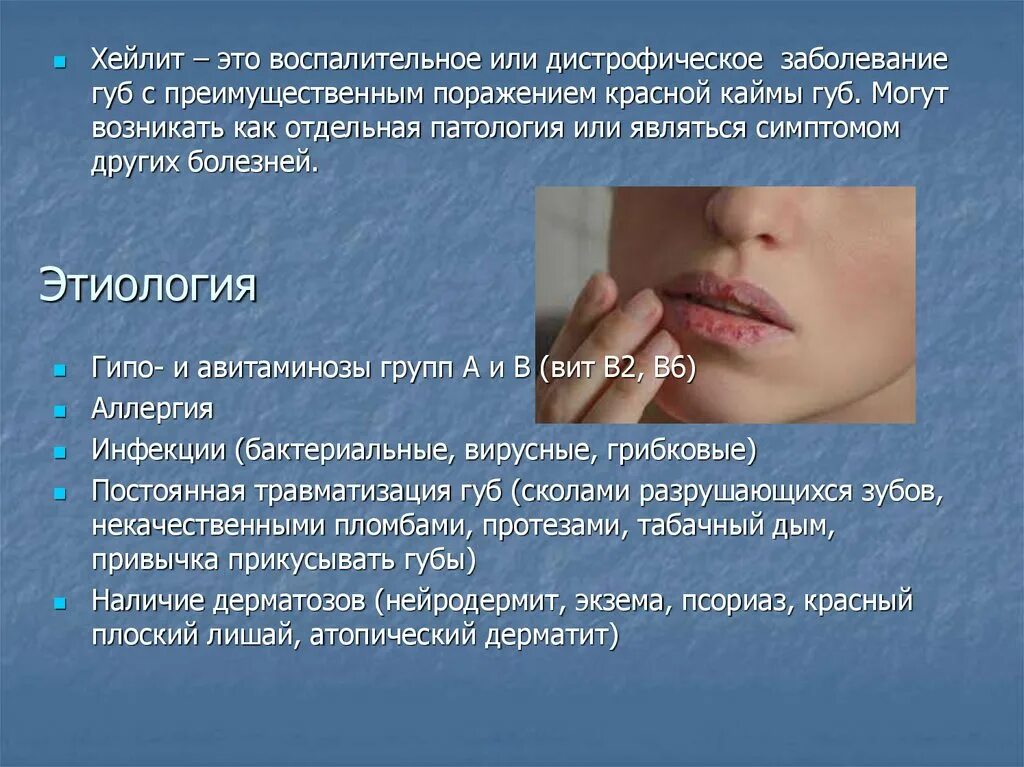 Хейлит – это воспалительное или дистрофическое заболевание губ с преимущественным поражением красной каймы губ. Могут возникать как отдельная патология или являться симптомом других болезней.

Этиология

Гипо- и авитаминозы групп А и В (вит В2, В6)
Аллергия
Инфекции (бактериальные, вирусные, грибковые)
Постоянная травматизация губ (сколами разрушающихся зубов, некачественными пломбами, протезами, табачный дым, привычка прикусывать губы)
Наличие дерматозов (нейродермит, экзема, псориаз, красный плоский лишай, атопический дерматит)